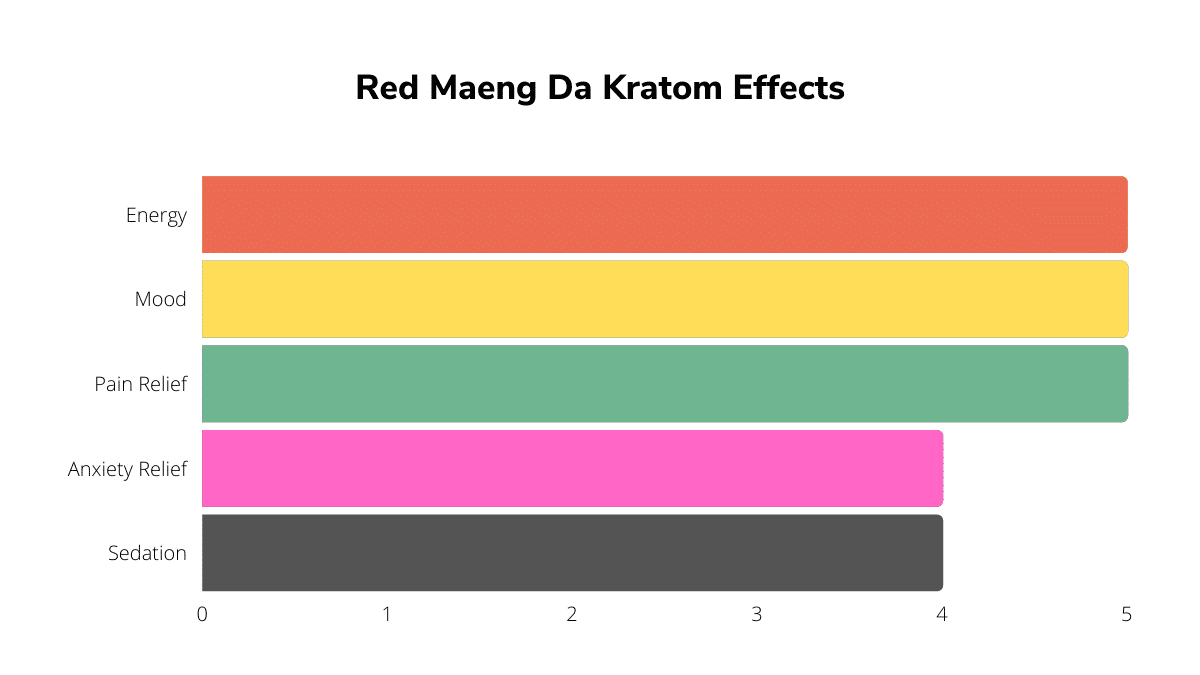 Red Maeng Da Kratom Effects

Energy
Mood
Pain Relief
Anxiety Relief
Sedation

0
1
2
3
4
5